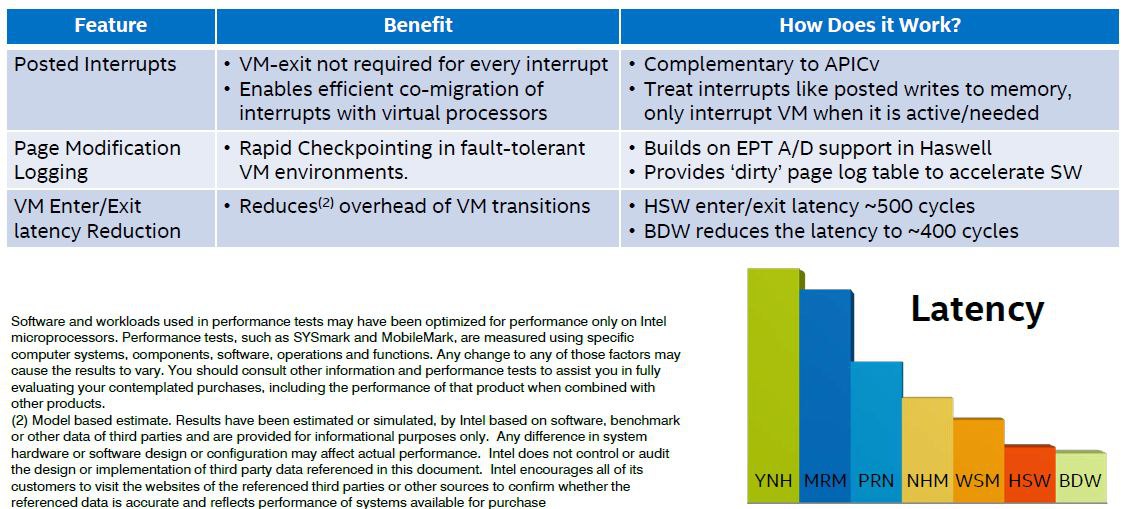 | Feature | Benefit | How Does it Work? |
|---|---|---|
| Posted Interrupts | • VM-exit not required for every interrupt • Enables efficient co-migration of interrupts with virtual processors | • Complementary to APICv • Treat interrupts like posted writes to memory, only interrupt VM when it is active/needed |
| Page Modification Logging | • Rapid Checkpointing in fault-tolerant VM environments. | • Builds on EPT A/D support in Haswell • Provides 'dirty' page log table to accelerate SW |
| VM Enter/Exit latency Reduction | • Reduces$^{(2)}$ overhead of VM transitions | • HSW enter/exit latency ~500 cycles • BDW reduces the latency to ~400 cycles |

Software and workloads used in performance tests may have been optimized for performance only on Intel microprocessors. Performance tests, such as SYSmark and MobileMark, are measured using specific computer systems, components, software, operations and functions. Any change to any of those factors may cause the results to vary. You should consult other information and performance tests to assist you in fully evaluating your contemplated purchases, including the performance of that product when combined with other products.
(2) Model based estimate. Results have been estimated or simulated, by Intel based on software, benchmark or other data of third parties and are provided for informational purposes only. Any difference in system hardware or software design or configuration may affect actual performance. Intel does not control or audit the design or implementation of third party data referenced in this document. Intel encourages all of its customers to visit the websites of the referenced third parties or other sources to confirm whether the referenced data is accurate and reflects performance of systems available for purchase

Latency

YNH MRM PRN NHM WSM HSW BDW